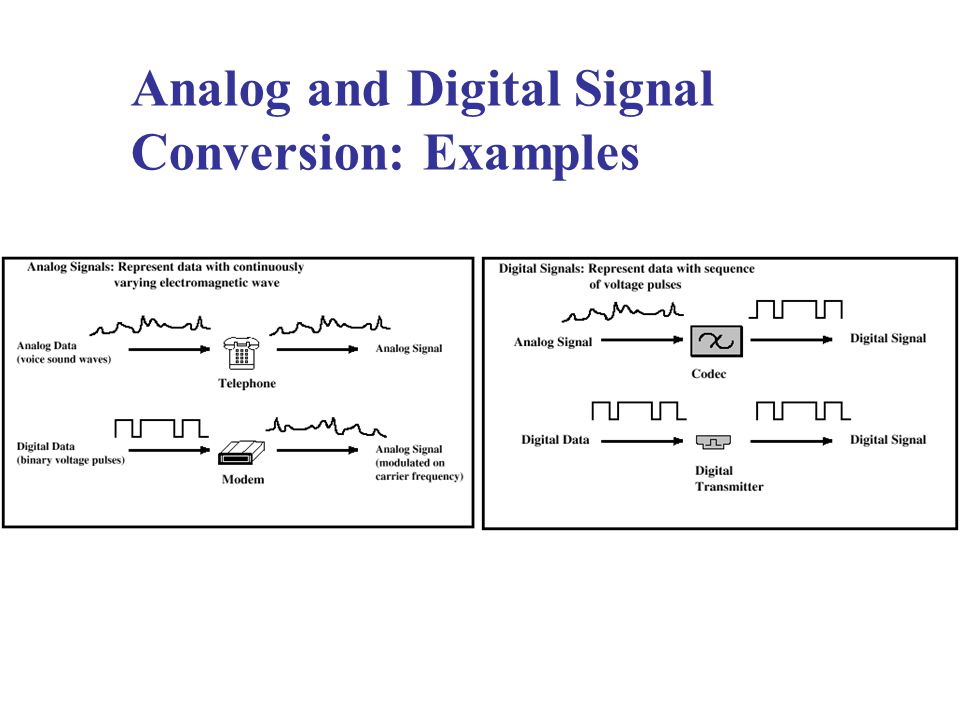 Analog and Digital Signal Conversion: Examples

Analog Signals: Represent data with continuously varying electromagnetic wave

Analog Data (voice sound waves)

Telephone

Analog Signal

Digital Data (binary voltage pulses)

Modem

Analog Signal (modulated on carrier frequency)

Digital Signals: Represent data with sequence of voltage pulses

Analog Signal

Codec

Digital Signal

Digital Data

Digital Transmitter

Digital Signal